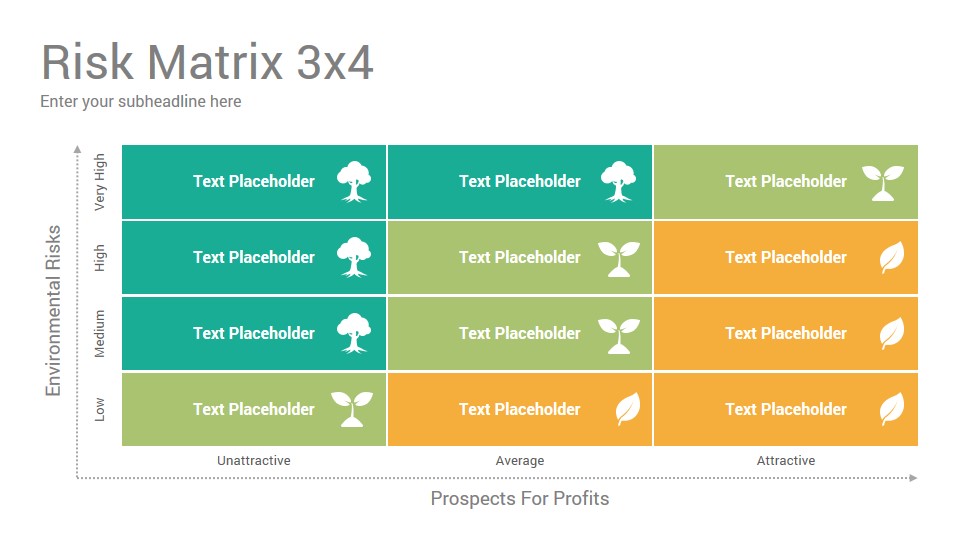 Risk Matrix 3x4

Enter your subheadline here

Environmental Risks

| | Unattractive | Average | Attractive |
|---|---|---|---|
| Very High | Text Placeholder | Text Placeholder | Text Placeholder |
| High | Text Placeholder | Text Placeholder | Text Placeholder |
| Medium | Text Placeholder | Text Placeholder | Text Placeholder |
| Low | Text Placeholder | Text Placeholder | Text Placeholder |

Prospects For Profits